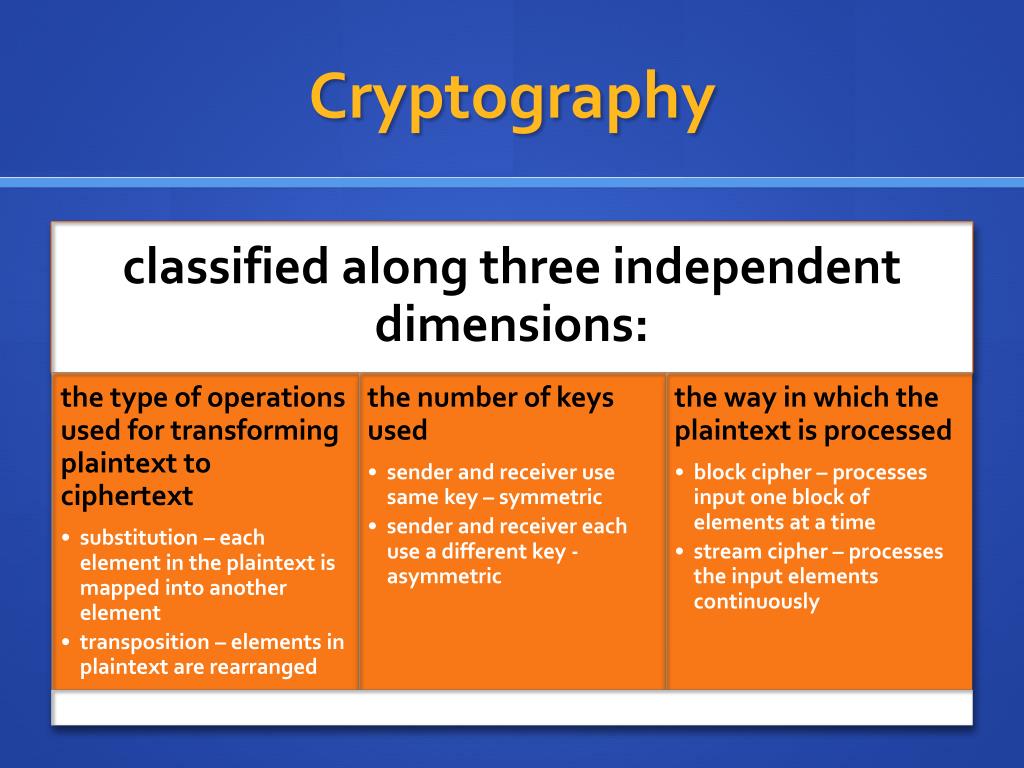 Cryptography

classified along three independent dimensions:

the type of operations used for transforming plaintext to ciphertext

• substitution – each element in the plaintext is mapped into another element
• transposition – elements in plaintext are rearranged

the number of keys used

• sender and receiver use same key – symmetric
• sender and receiver each use a different key - asymmetric

the way in which the plaintext is processed

• block cipher – processes input one block of elements at a time
• stream cipher – processes the input elements continuously